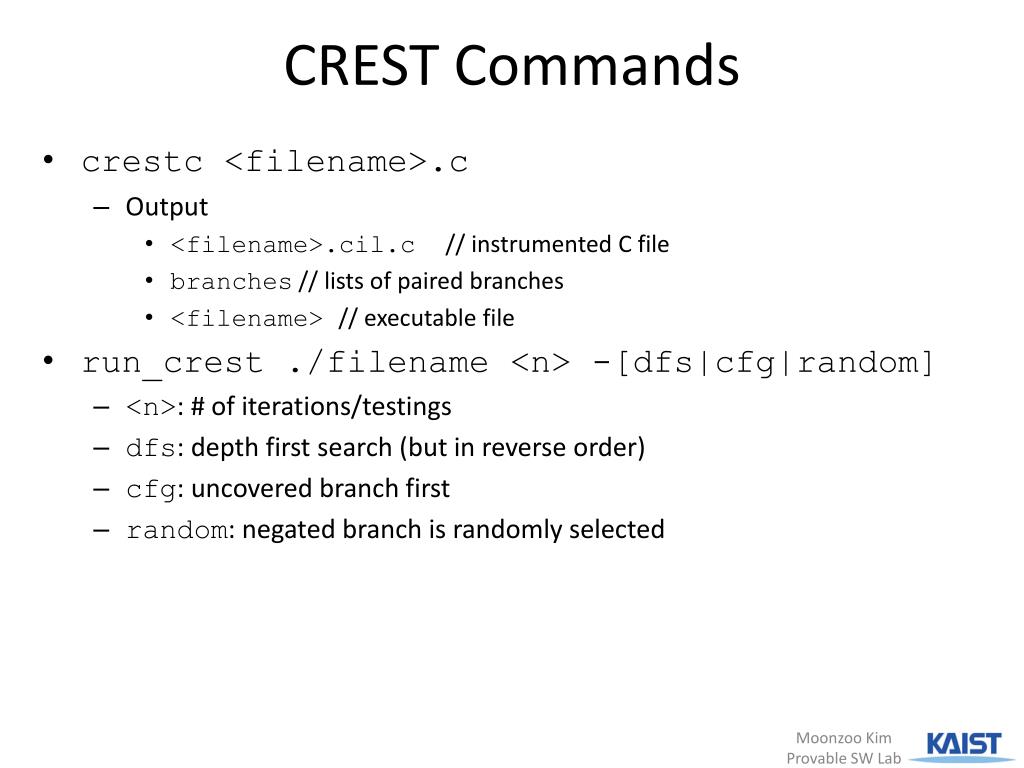 CREST Commands

• crestc <filename>.c
  – Output
    • <filename>.cil.c // instrumented C file
    • branches // lists of paired branches
    • <filename> // executable file
• run_crest ./filename <n> -[dfs|cfg|random]
  – <n>: # of iterations/testings
  – dfs: depth first search (but in reverse order)
  – cfg: uncovered branch first
  – random: negated branch is randomly selected

Moonzoo Kim
Provable SW Lab
KAIST